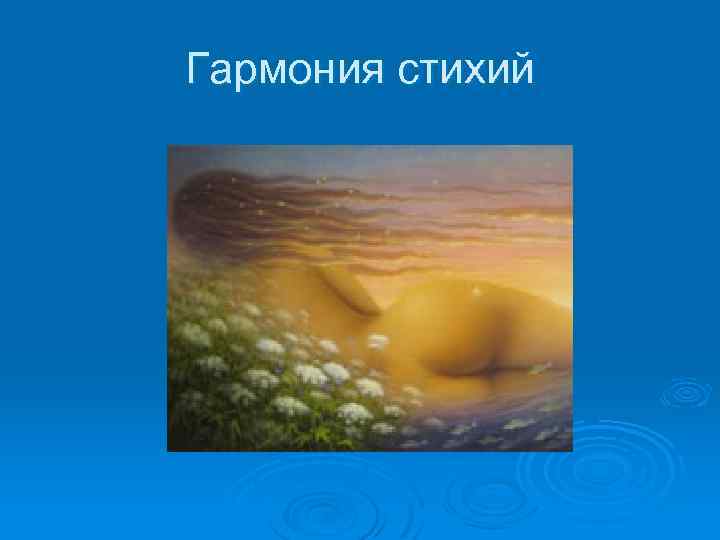 Гармония стихий